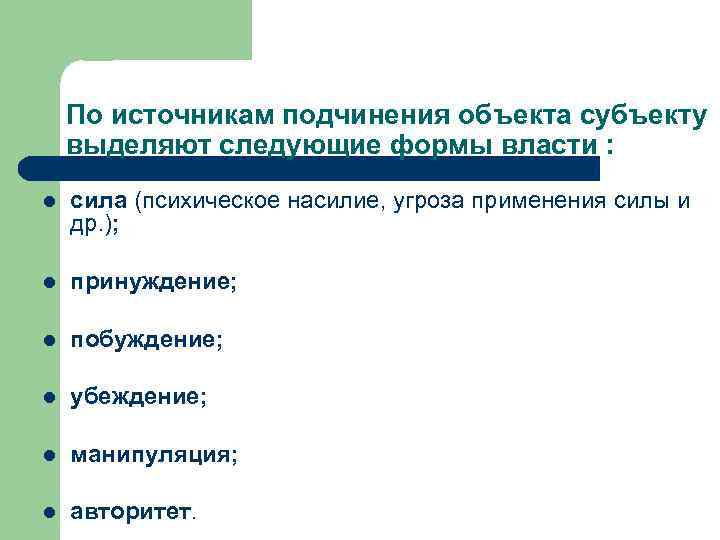 По источникам подчинения объекта субъекту выделяют следующие формы власти :

- сила (психическое насилие, угроза применения силы и др.);
- принуждение;
- побуждение;
- убеждение;
- манипуляция;
- авторитет.